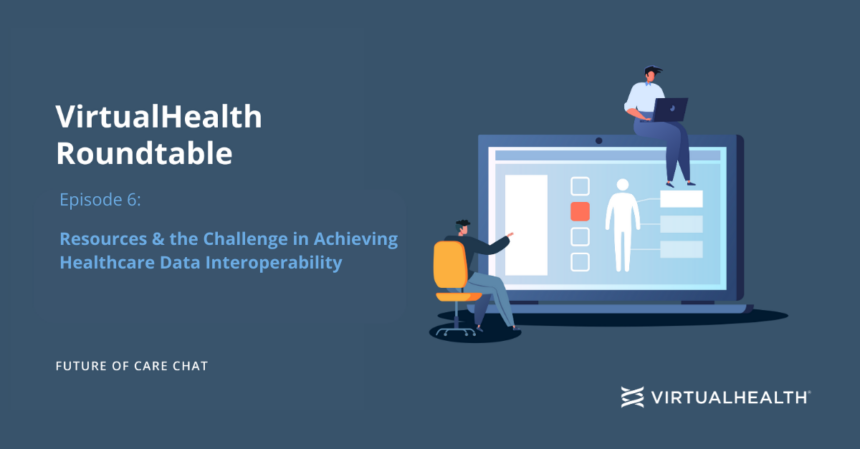 VirtualHealth Roundtable

Episode 6:

Resources & the Challenge in Achieving Healthcare Data Interoperability

FUTURE OF CARE CHAT

VIRTUALHEALTH®